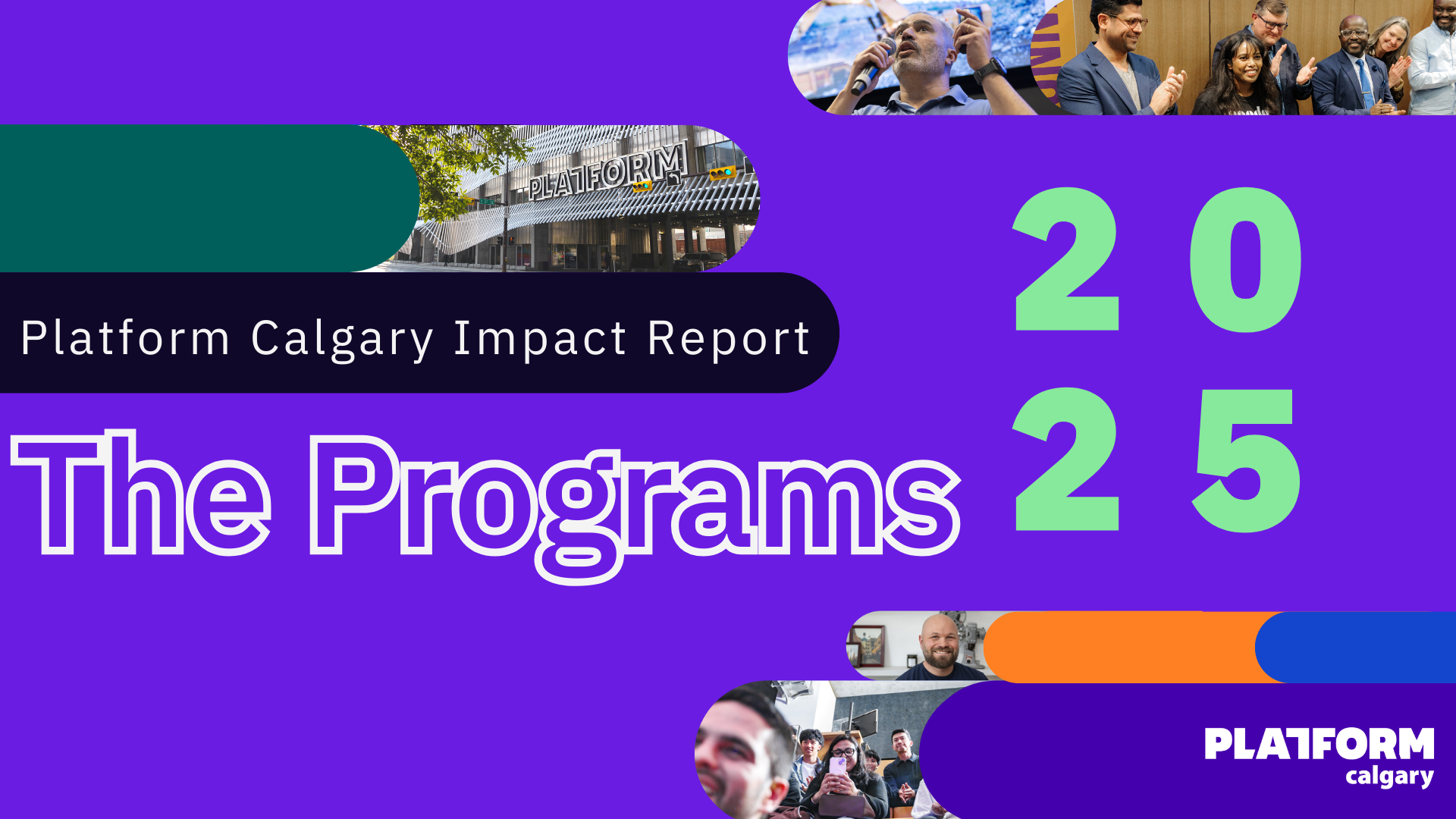 PLATFORM

Platform Calgary Impact Report

The Programs

2 0
2 5

PLATFORM
calgary